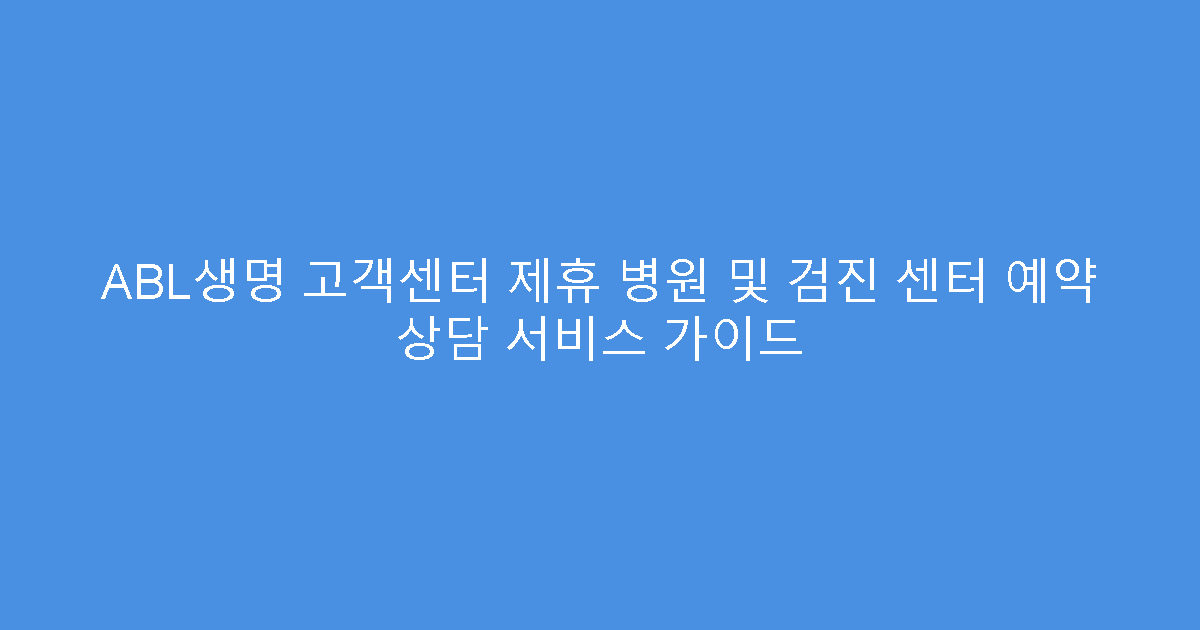 ABL생명 고객센터 제휴 병원 및 검진 센터 예약 상담 서비스 가이드